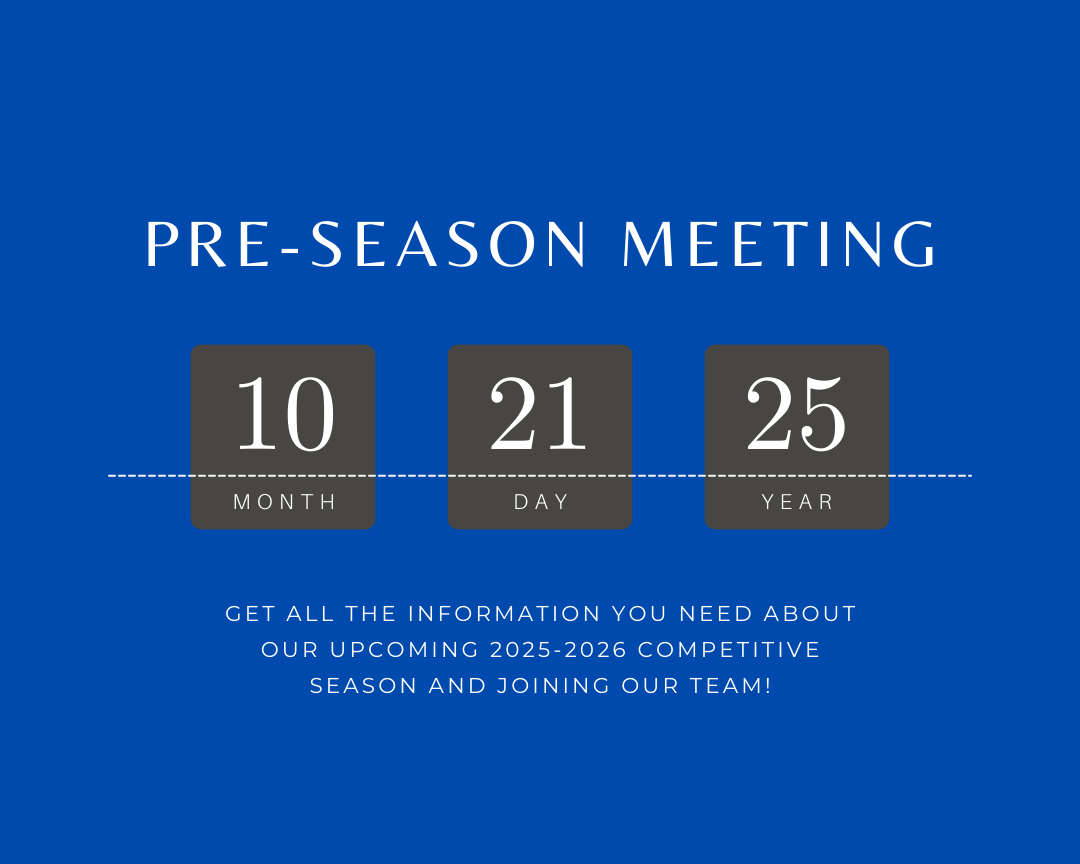 PRE-SEASON MEETING

10
MONTH

21
DAY

25
YEAR

GET ALL THE INFORMATION YOU NEED ABOUT OUR UPCOMING 2025-2026 COMPETITIVE SEASON AND JOINING OUR TEAM!